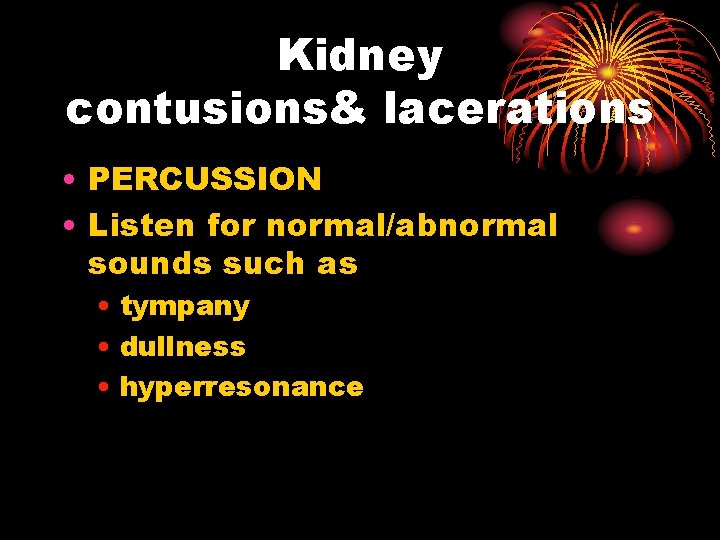 Kidney contusions& lacerations

• PERCUSSION
• Listen for normal/abnormal sounds such as
  • tympany
  • dullness
  • hyperresonance